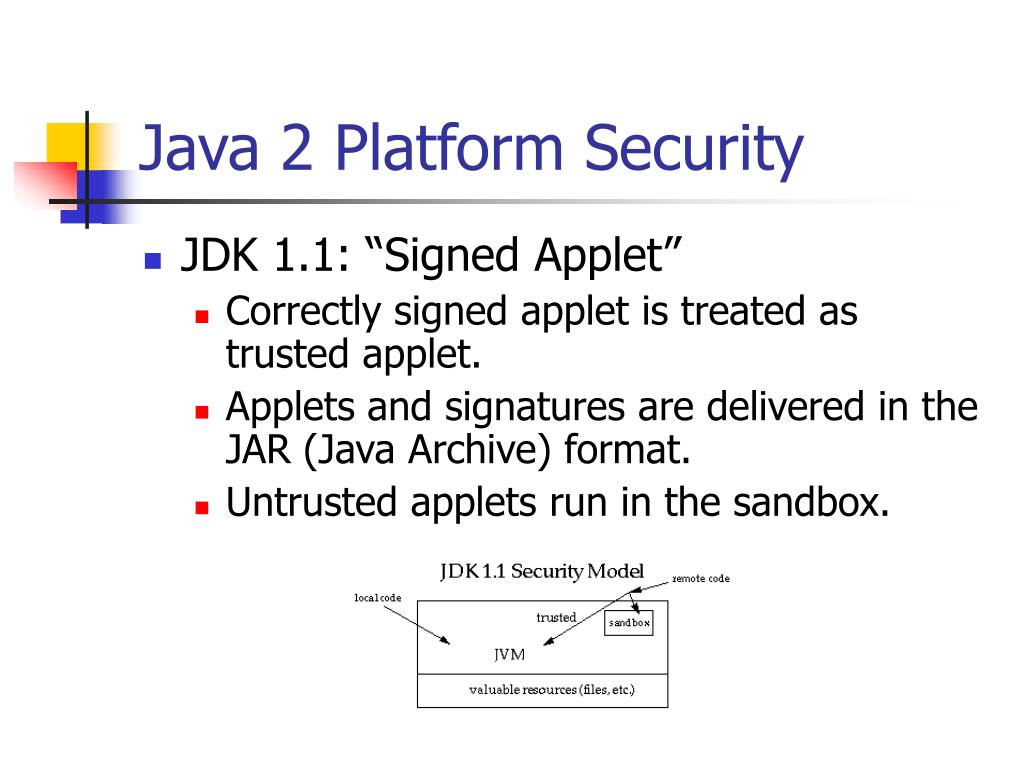 Java 2 Platform Security

JDK 1.1: “Signed Applet”

Correctly signed applet is treated as trusted applet.

Applets and signatures are delivered in the JAR (Java Archive) format.

Untrusted applets run in the sandbox.

JDK 1.1 Security Model

remote code

local code

trusted

sandbox

JVM

valuable resources (files, etc.)